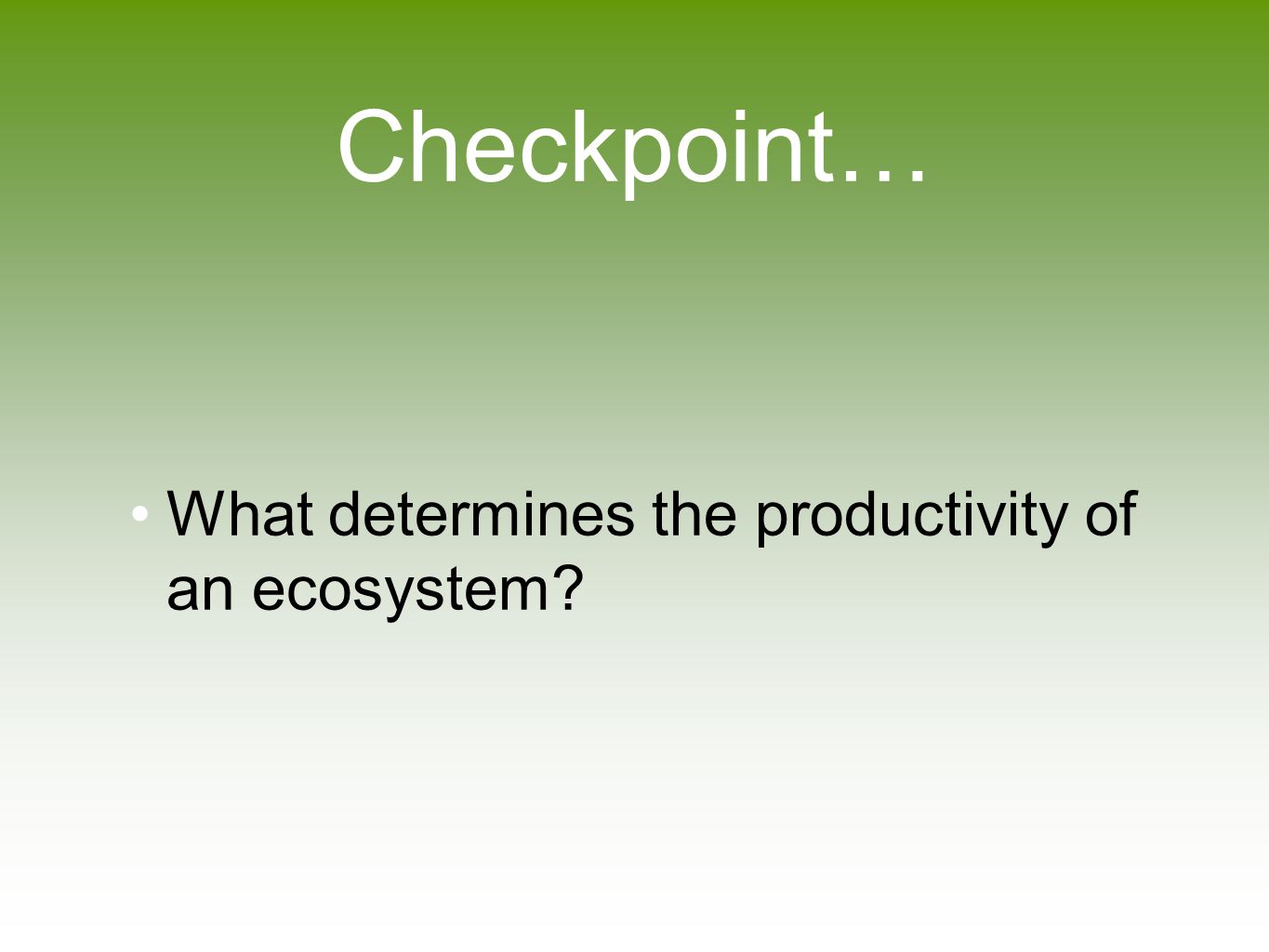 Checkpoint…

• What determines the productivity of an ecosystem?